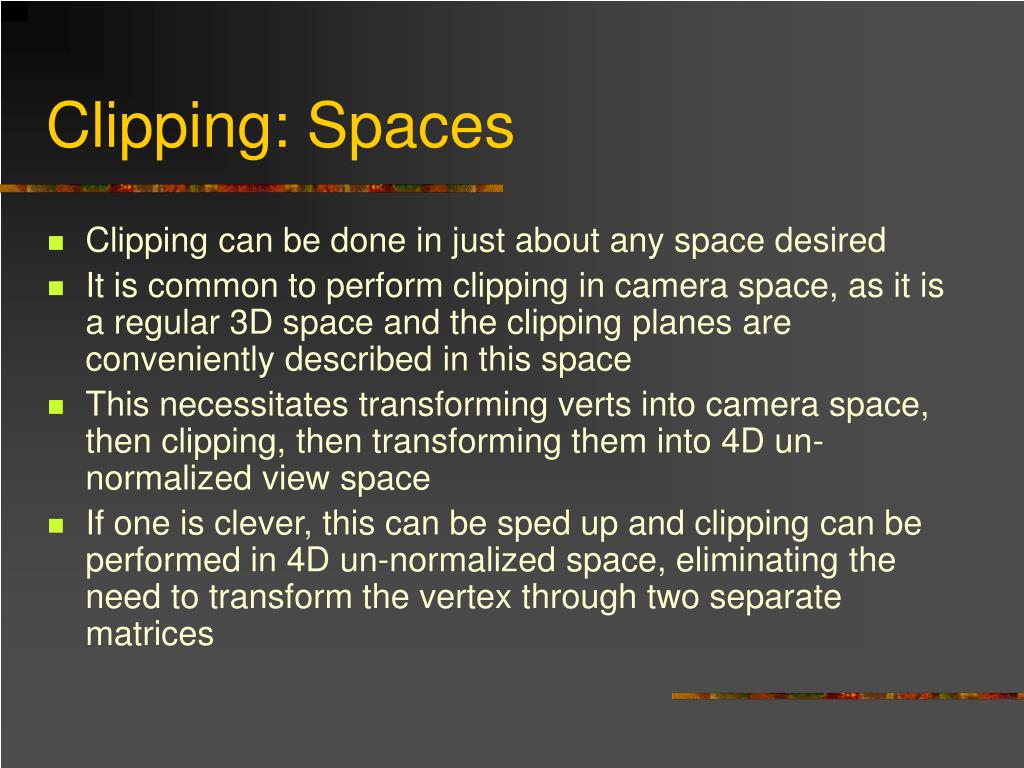 Clipping: Spaces

- Clipping can be done in just about any space desired
- It is common to perform clipping in camera space, as it is a regular 3D space and the clipping planes are conveniently described in this space
- This necessitates transforming verts into camera space, then clipping, then transforming them into 4D un-normalized view space
- If one is clever, this can be sped up and clipping can be performed in 4D un-normalized space, eliminating the need to transform the vertex through two separate matrices